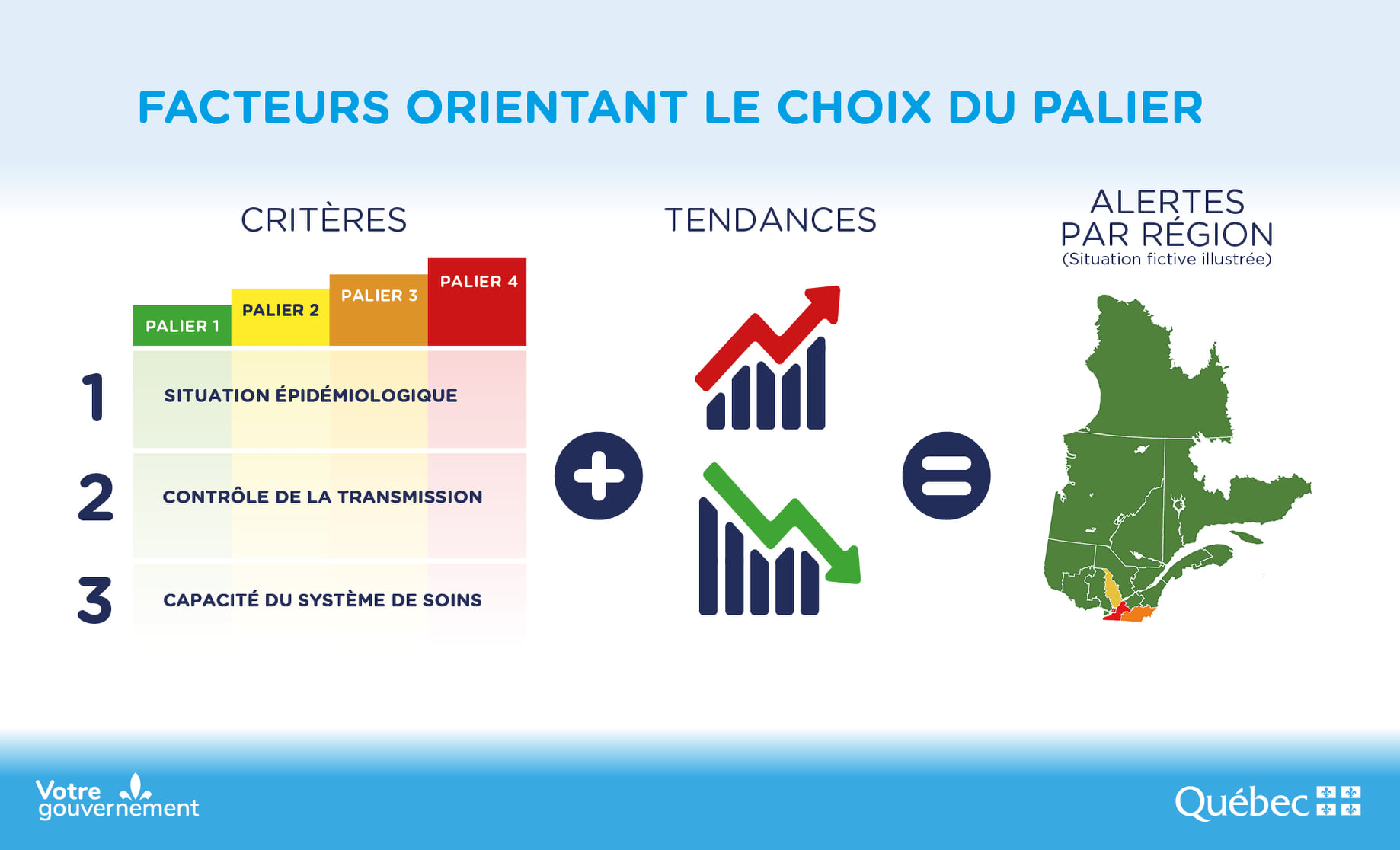 FACTEURS ORIENTANT LE CHOIX DU PALIER

CRITÈRES

PALIER 1
PALIER 2
PALIER 3
PALIER 4

1 SITUATION ÉPIDÉMIOLOGIQUE

2 CONTRÔLE DE LA TRANSMISSION

3 CAPACITÉ DU SYSTÈME DE SOINS

TENDANCES

ALERTES PAR RÉGION
(Situation fictive illustrée)

Votre gouvernement

Québec